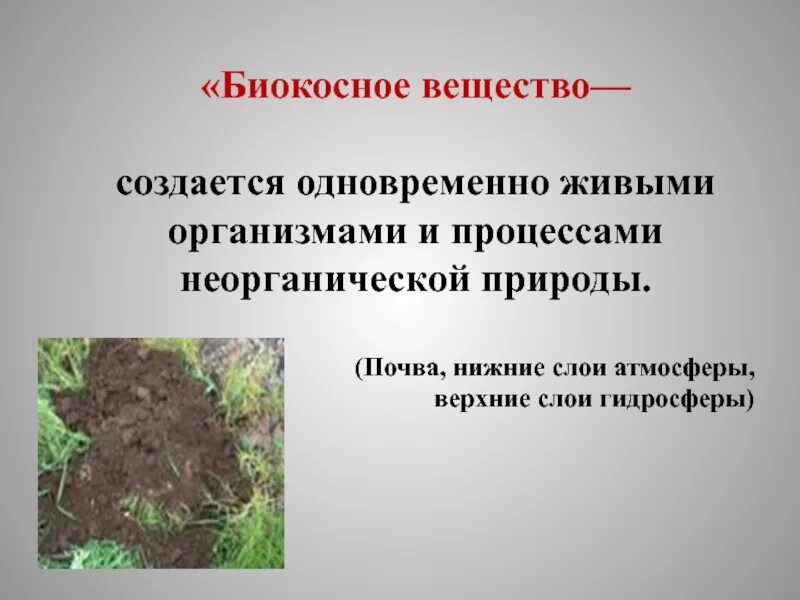 «Биокосное вещество—

создается одновременно живыми организмами и процессами неорганической природы.

(Почва, нижние слои атмосферы, верхние слои гидросферы)